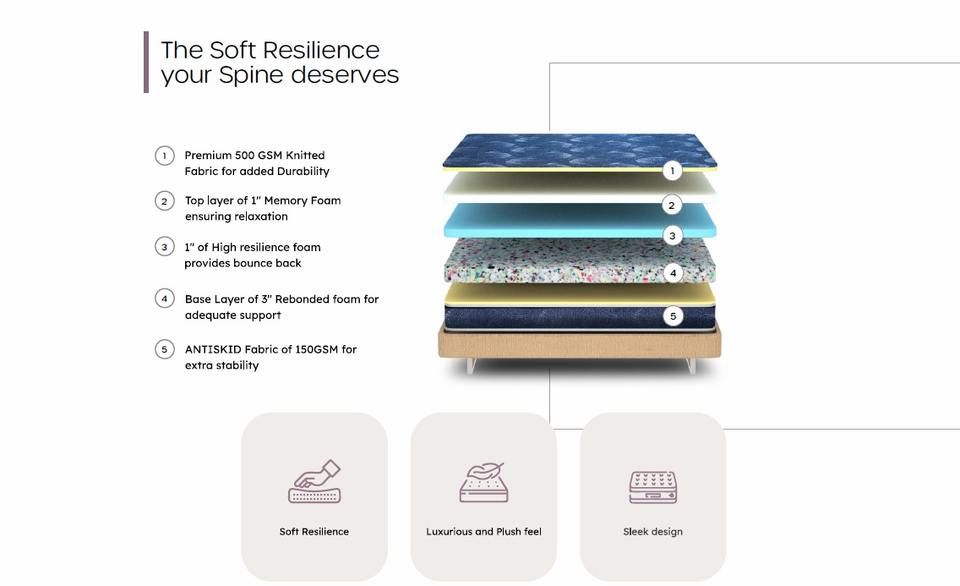 The Soft Resilience your Spine deserves

1 Premium 500 GSM Knitted Fabric for added Durability

2 Top layer of 1" Memory Foam ensuring relaxation

3 1" of High resilience foam provides bounce back

4 Base Layer of 3" Rebonded foam for adequate support

5 ANTISKID Fabric of 150GSM for extra stability

1
2
3
4
5

Soft Resilience

Luxurious and Plush feel

Sleek design